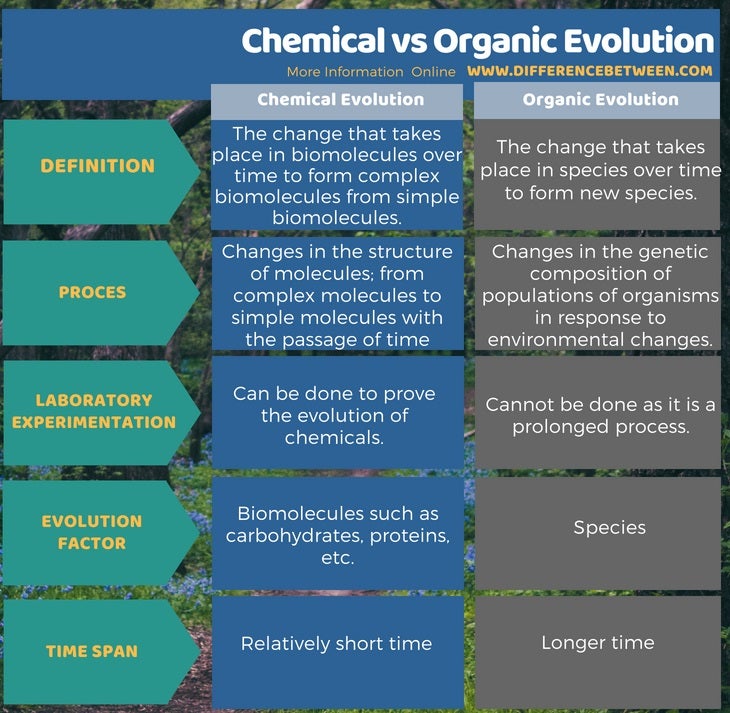 Chemical vs Organic Evolution
More Information Online WWW.DIFFERENCEBETWEEN.COM

| | Chemical Evolution | Organic Evolution |
|---|---|---|
| DEFINITION | The change that takes place in biomolecules over time to form complex biomolecules from simple biomolecules. | The change that takes place in species over time to form new species. |
| PROCES | Changes in the structure of molecules; from complex molecules to simple molecules with the passage of time | Changes in the genetic composition of populations of organisms in response to environmental changes. |
| LABORATORY EXPERIMENTATION | Can be done to prove the evolution of chemicals. | Cannot be done as it is a prolonged process. |
| EVOLUTION FACTOR | Biomolecules such as carbohydrates, proteins, etc. | Species |
| TIME SPAN | Relatively short time | Longer time |